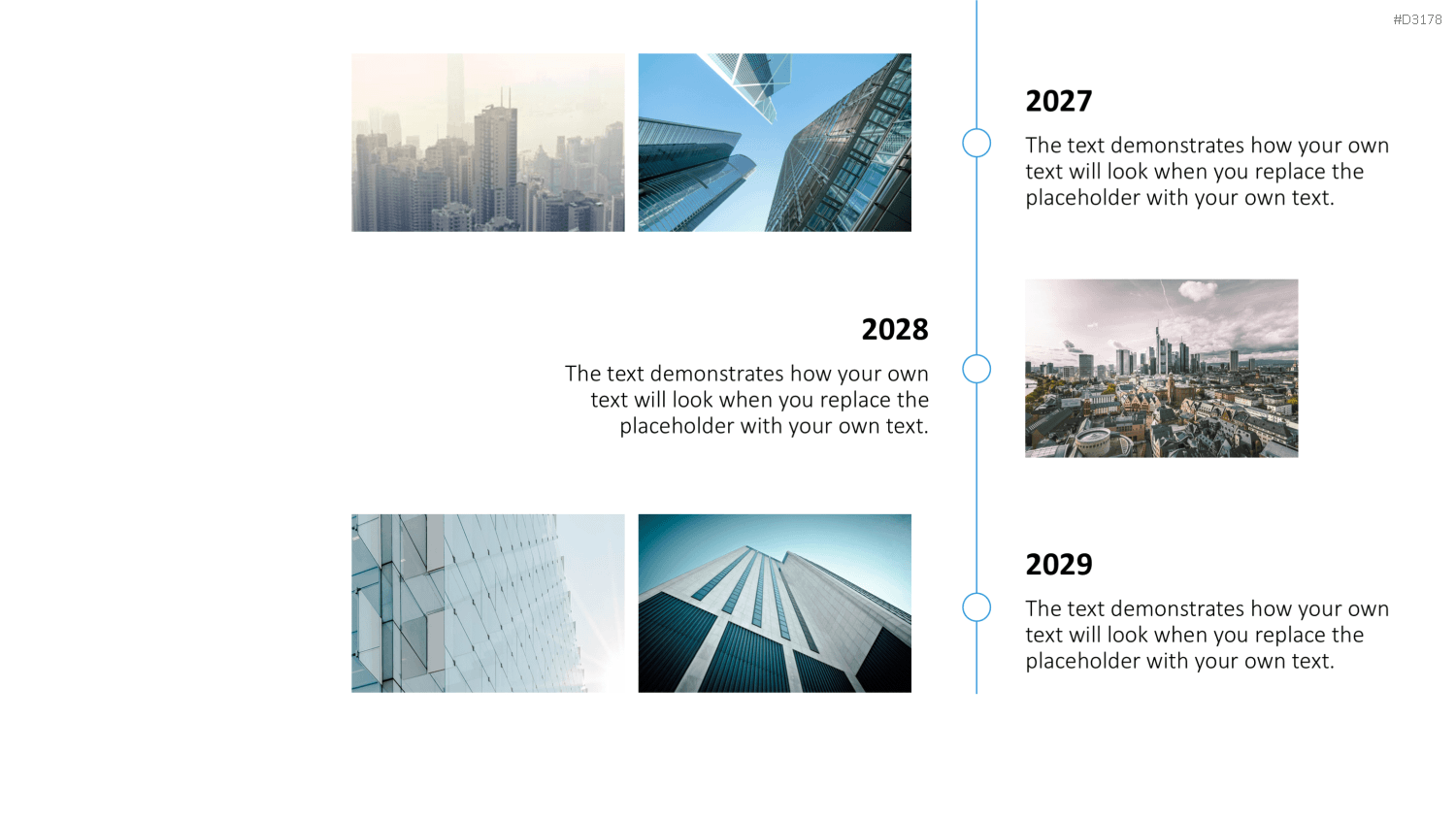 #D3178

2027

The text demonstrates how your own text will look when you replace the placeholder with your own text.

2028

The text demonstrates how your own text will look when you replace the placeholder with your own text.

2029

The text demonstrates how your own text will look when you replace the placeholder with your own text.